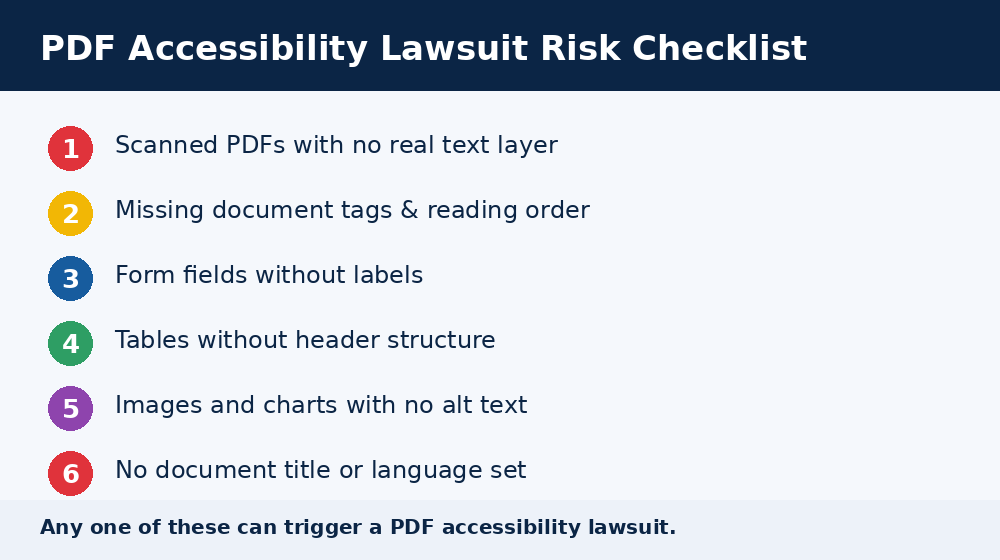 PDF Accessibility Lawsuit Risk Checklist

1 Scanned PDFs with no real text layer

2 Missing document tags & reading order

3 Form fields without labels

4 Tables without header structure

5 Images and charts with no alt text

6 No document title or language set

Any one of these can trigger a PDF accessibility lawsuit.